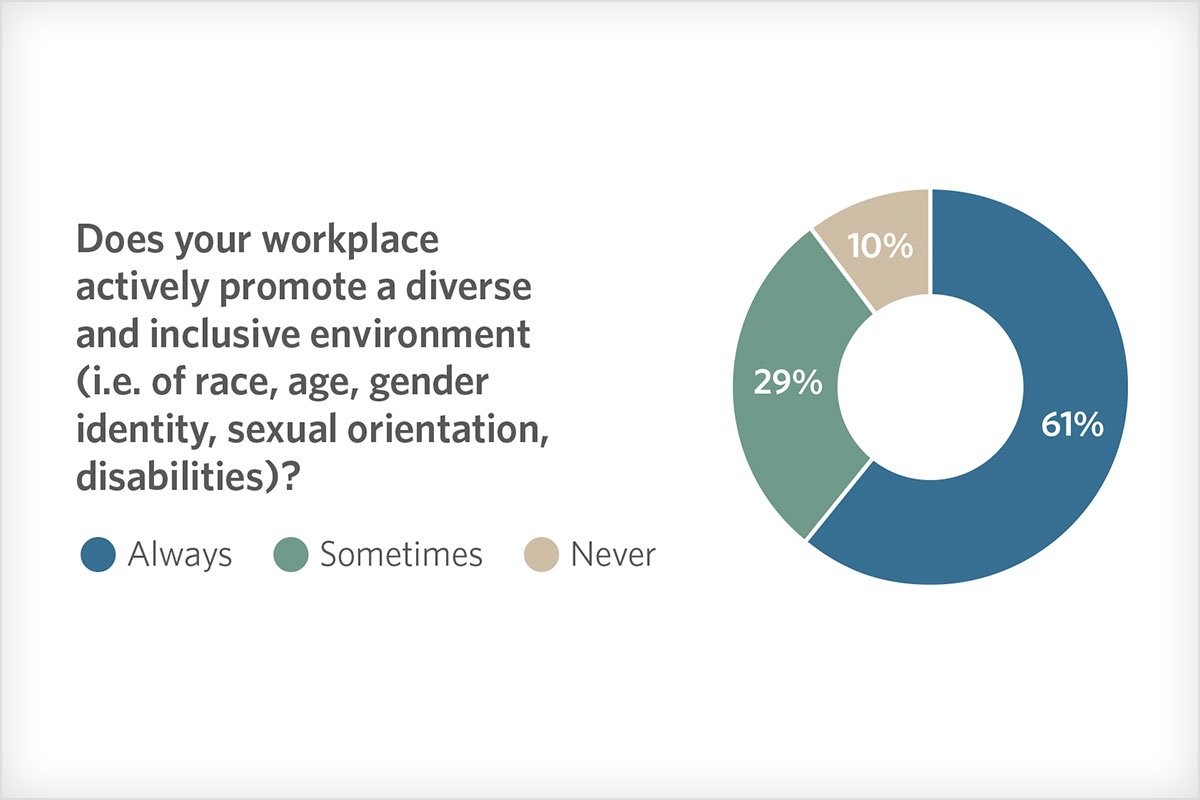 Does your workplace actively promote a diverse and inclusive environment (i.e. of race, age, gender identity, sexual orientation, disabilities)?

Always Sometimes Never

10%
29%
61%